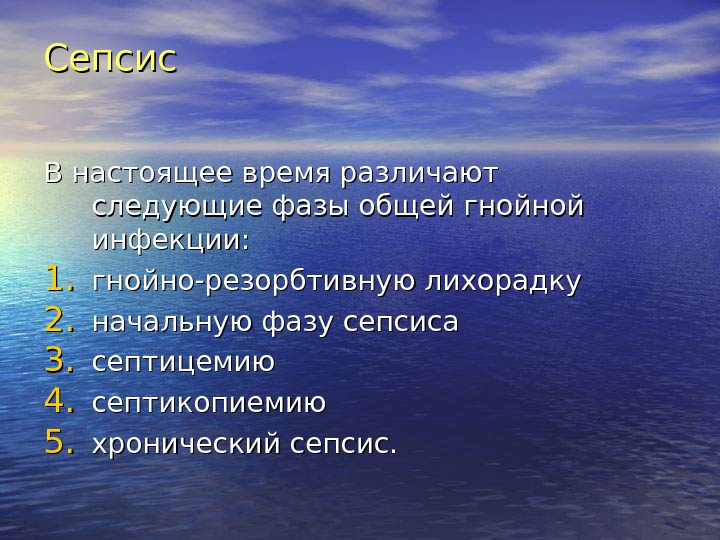 Сепсис

В настоящее время различают следующие фазы общей гнойной инфекции:

1. гнойно-резорбтивную лихорадку
2. начальную фазу сепсиса
3. септицемию
4. септикопиемию
5. хронический сепсис.